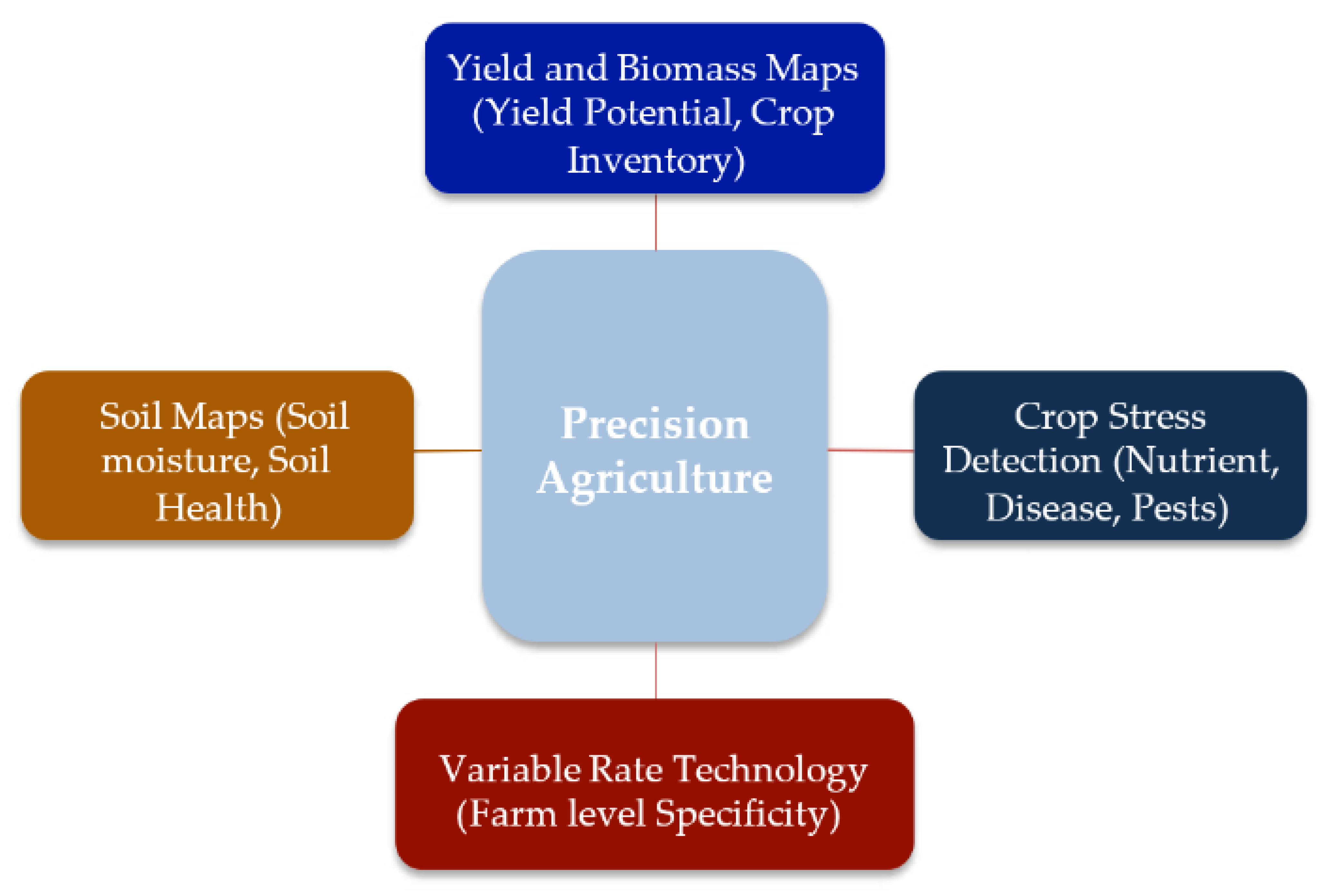 Yield and Biomass Maps (Yield Potential, Crop Inventory)

Soil Maps (Soil moisture, Soil Health)

Precision Agriculture

Crop Stress Detection (Nutrient, Disease, Pests)

Variable Rate Technology (Farm level Specificity)